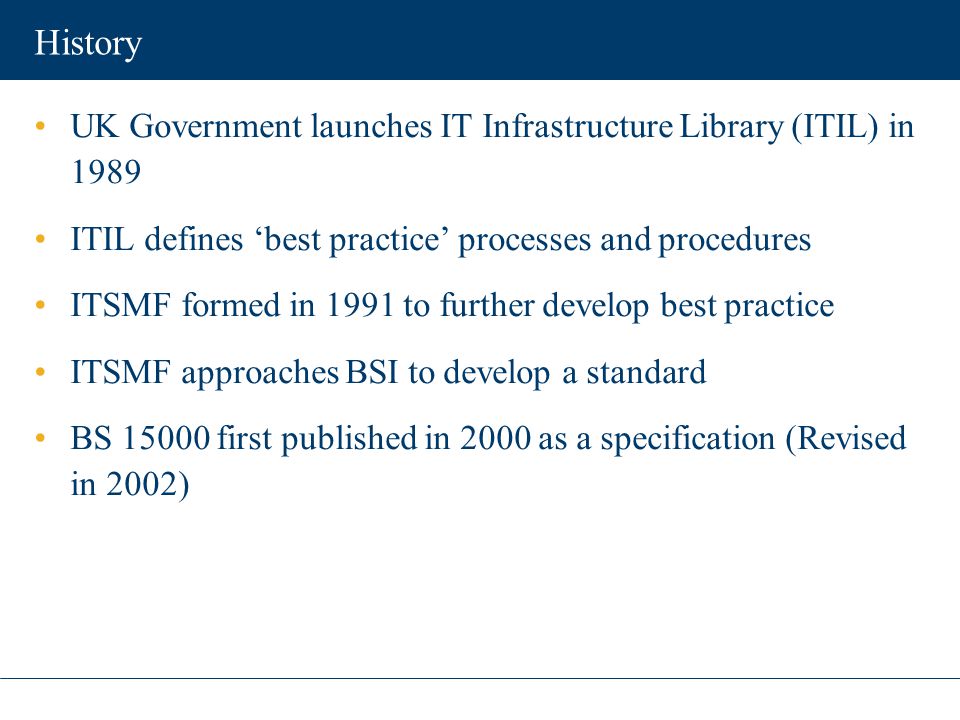 History

• UK Government launches IT Infrastructure Library (ITIL) in 1989

• ITIL defines ‘best practice’ processes and procedures

• ITSMF formed in 1991 to further develop best practice

• ITSMF approaches BSI to develop a standard

• BS 15000 first published in 2000 as a specification (Revised in 2002)